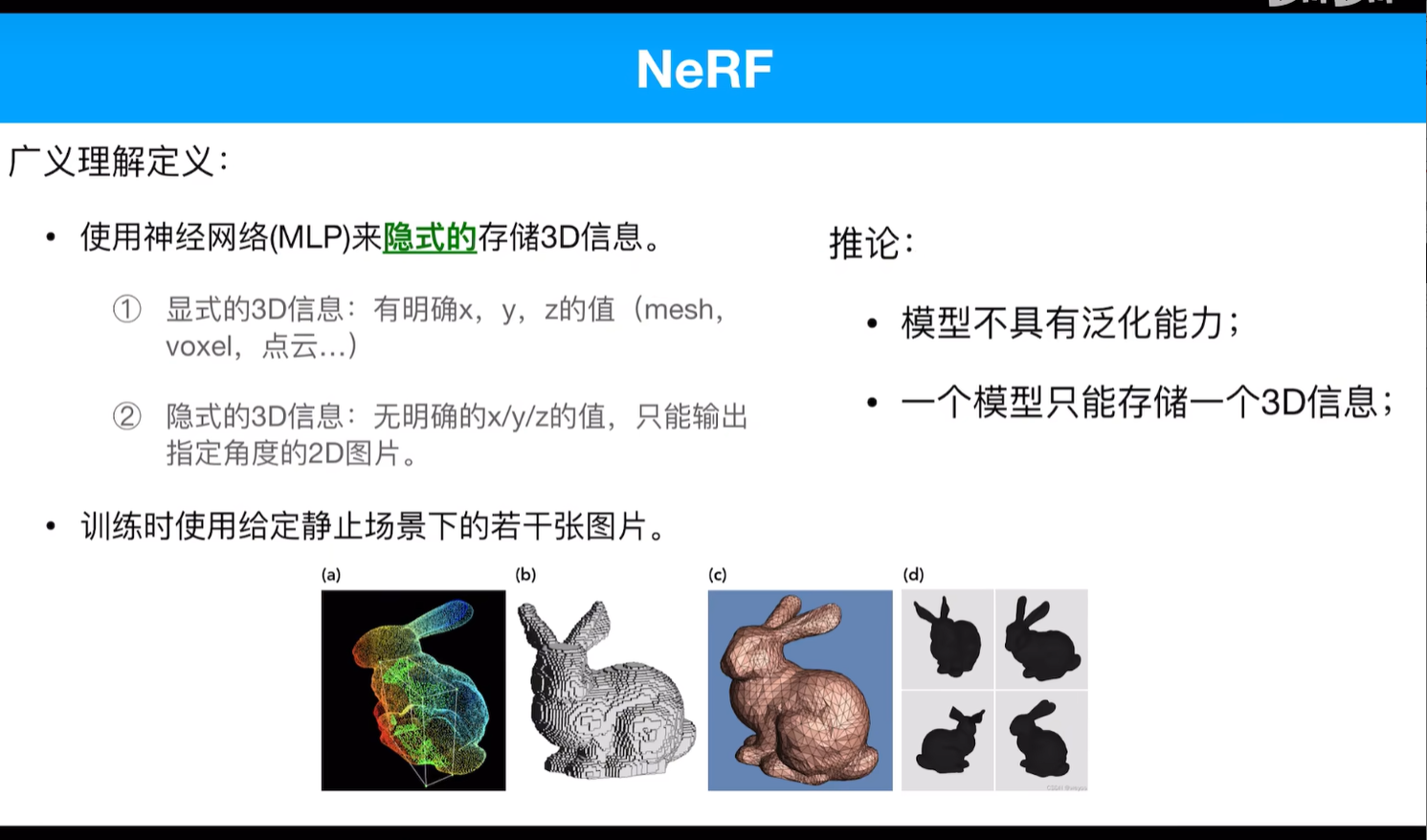 NeRF

广义理解定义：

• 使用神经网络(MLP)来隐式的存储3D信息。

① 显式的3D信息：有明确x，y，z的值（mesh，voxel，点云…）

② 隐式的3D信息：无明确的x/y/z的值，只能输出指定角度的2D图片。

• 训练时使用给定静止场景下的若干张图片。

推论：

• 模型不具有泛化能力；

• 一个模型只能存储一个3D信息；

(a)

(b)

(c)

(d)